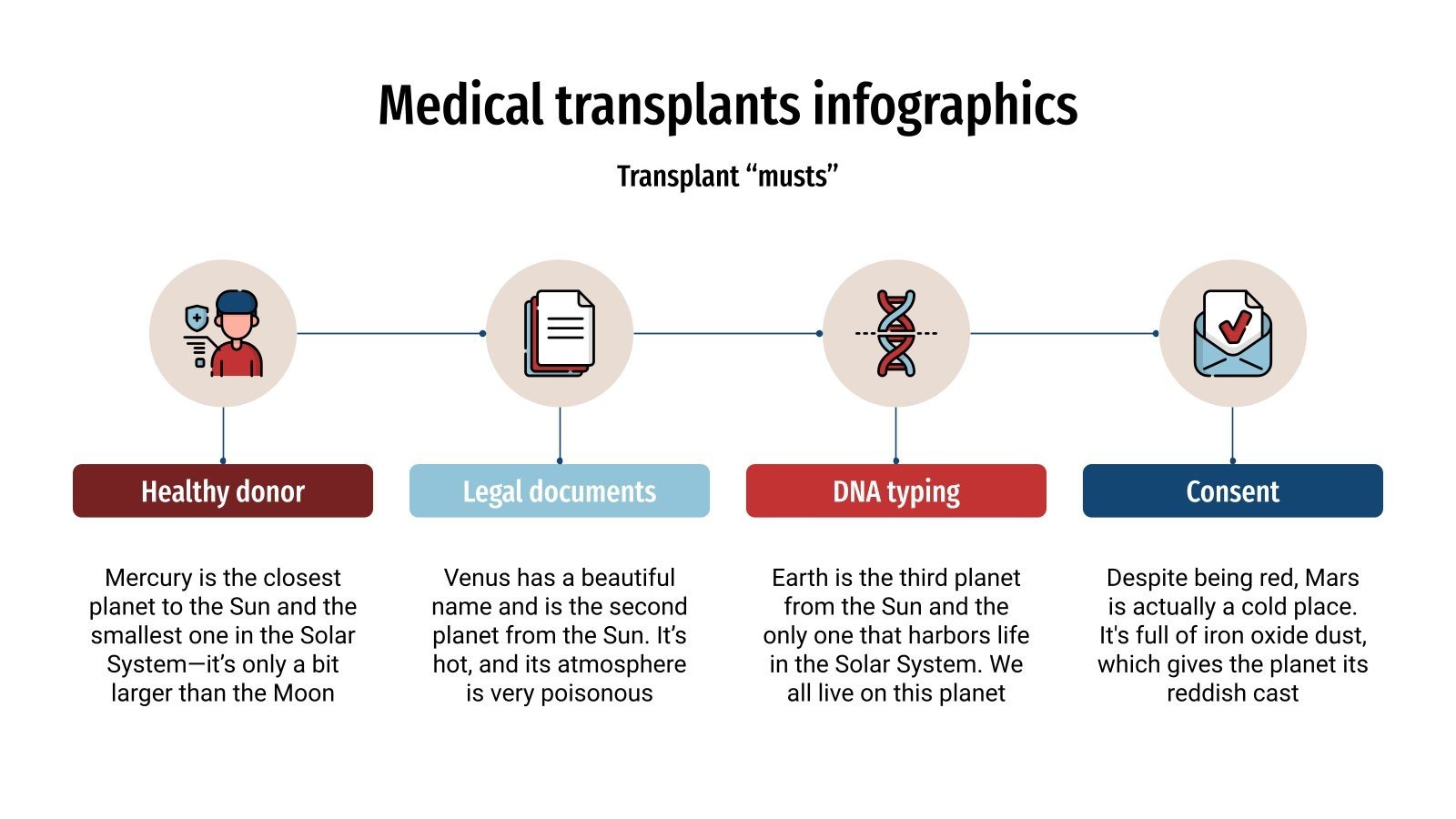 Medical transplants infographics

Transplant “musts”

Healthy donor

Mercury is the closest planet to the Sun and the smallest one in the Solar System—it’s only a bit larger than the Moon

Legal documents

Venus has a beautiful name and is the second planet from the Sun. It’s hot, and its atmosphere is very poisonous

DNA typing

Earth is the third planet from the Sun and the only one that harbors life in the Solar System. We all live on this planet

Consent

Despite being red, Mars is actually a cold place. It's full of iron oxide dust, which gives the planet its reddish cast